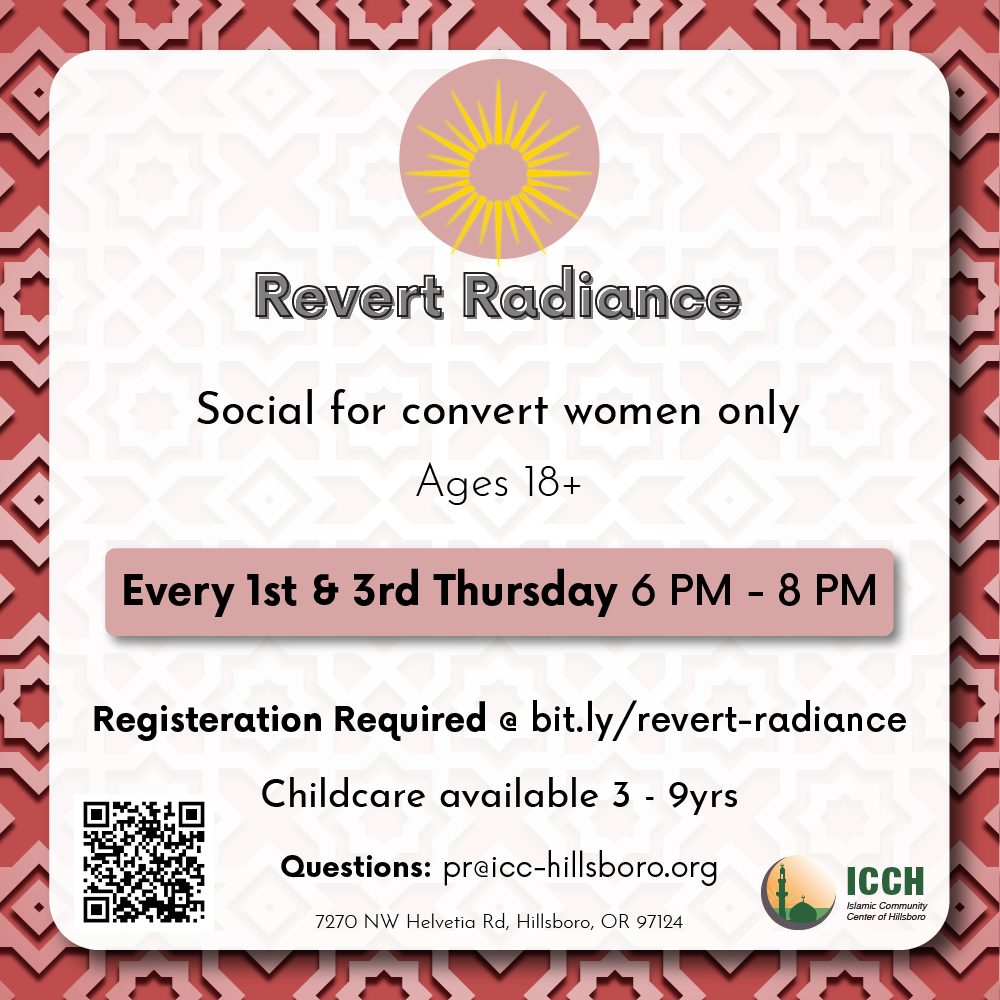 Revert Radiance

Social for convert women only

Ages 18+

Every 1st & 3rd Thursday 6 PM - 8 PM

Registeration Required @ bit.ly/revert-radiance

Childcare available 3 - 9yrs

Questions: pr@icc-hillsboro.org

7270 NW Helvetia Rd, Hillsboro, OR 97124

ICCH
Islamic Community Center of Hillsboro